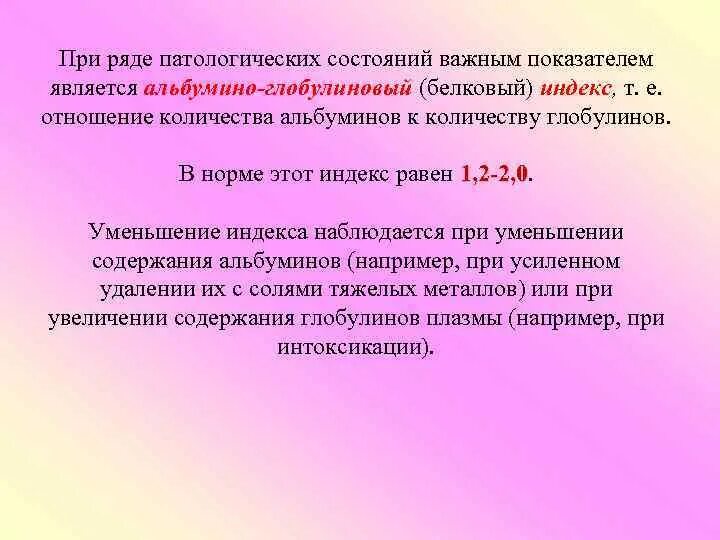 При ряде патологических состояний важным показателем является альбумино-глобулиновый (белковый) индекс, т. е. отношение количества альбуминов к количеству глобулинов.

В норме этот индекс равен 1,2-2,0.

Уменьшение индекса наблюдается при уменьшении содержания альбуминов (например, при усиленном удалении их с солями тяжелых металлов) или при увеличении содержания глобулинов плазмы (например, при интоксикации).